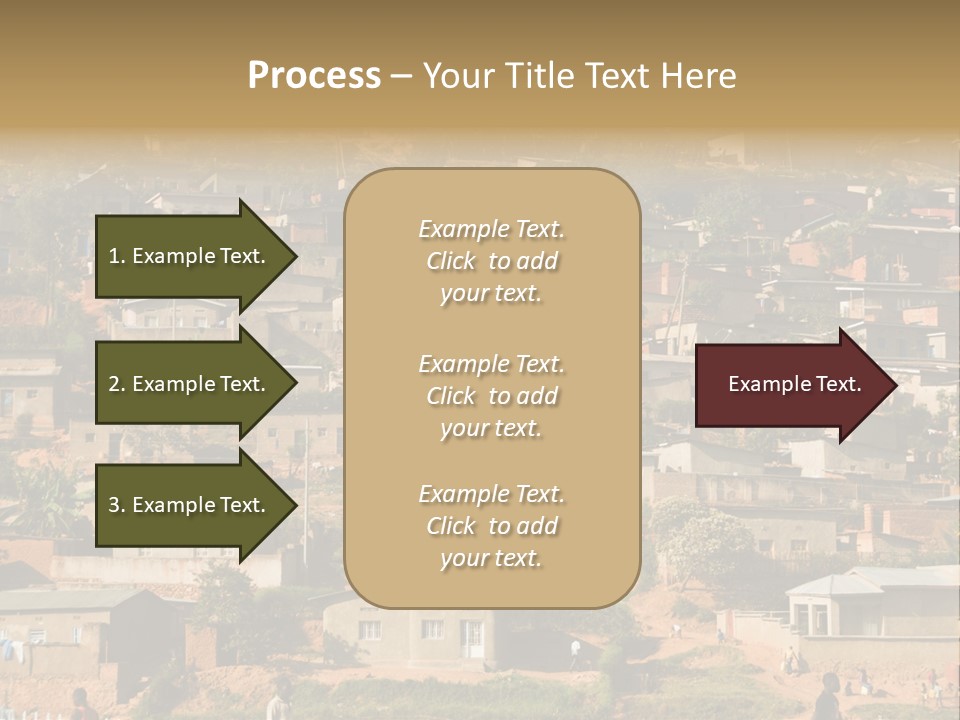 Process – Your Title Text Here

1. Example Text.

2. Example Text.

3. Example Text.

Example Text. Click to add your text.

Example Text. Click to add your text.

Example Text. Click to add your text.

Example Text.